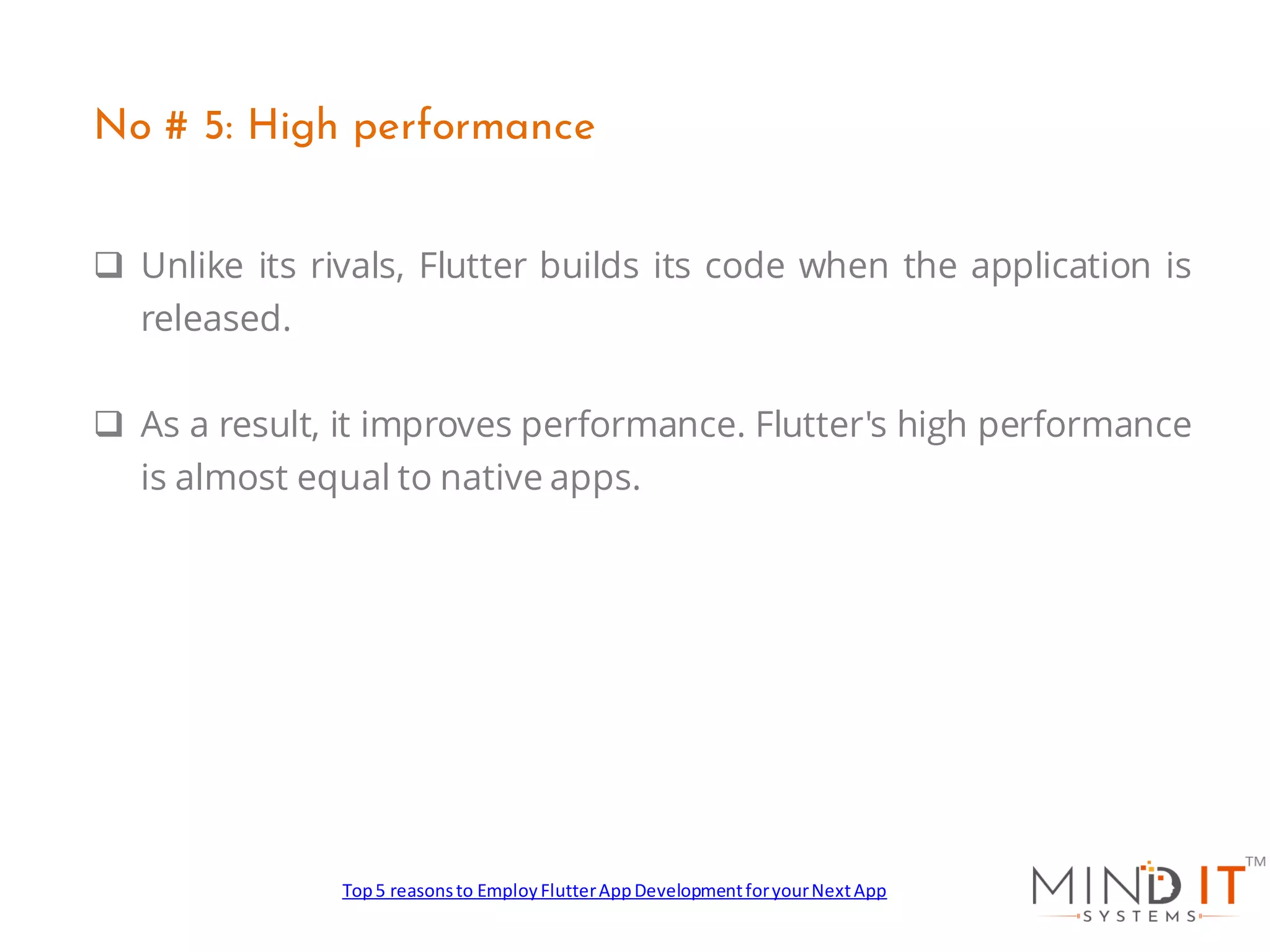 No # 5: High performance

❑ Unlike its rivals, Flutter builds its code when the application is released.

❑ As a result, it improves performance. Flutter's high performance is almost equal to native apps.

Top 5 reasons to Employ Flutter App Development for your Next App

MIND IT™
SYSTEMS